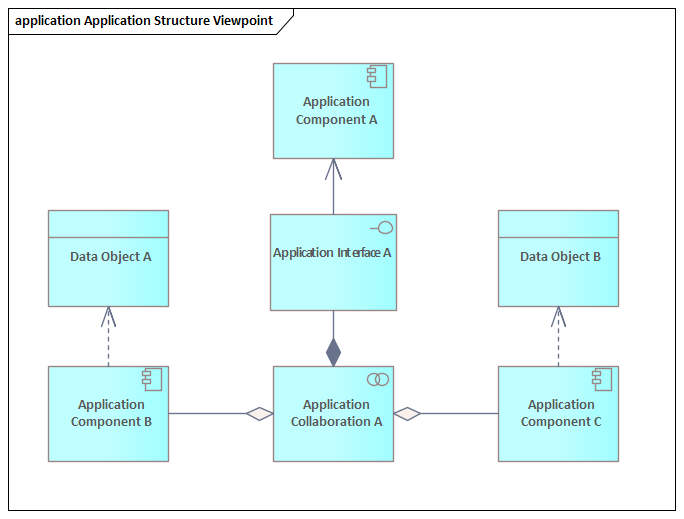 application Application Structure Viewpoint

Application Component A

Data Object A

Application Interface A

Data Object B

Application Component B

Application Collaboration A

Application Component C